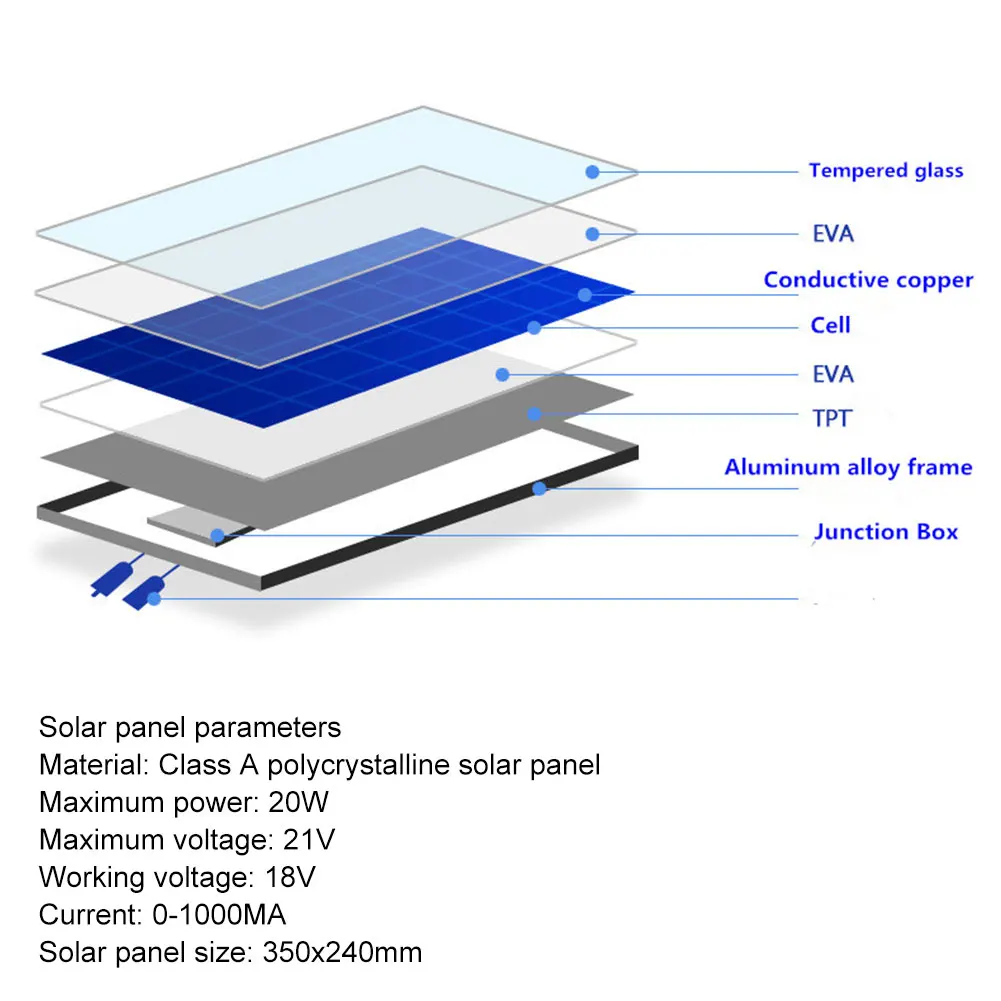 Tempered glass
EVA
Conductive copper
Cell
EVA
TPT
Aluminum alloy frame
Junction Box

Solar panel parameters
Material: Class A polycrystalline solar panel
Maximum power: 20W
Maximum voltage: 21V
Working voltage: 18V
Current: 0-1000MA
Solar panel size: 350x240mm